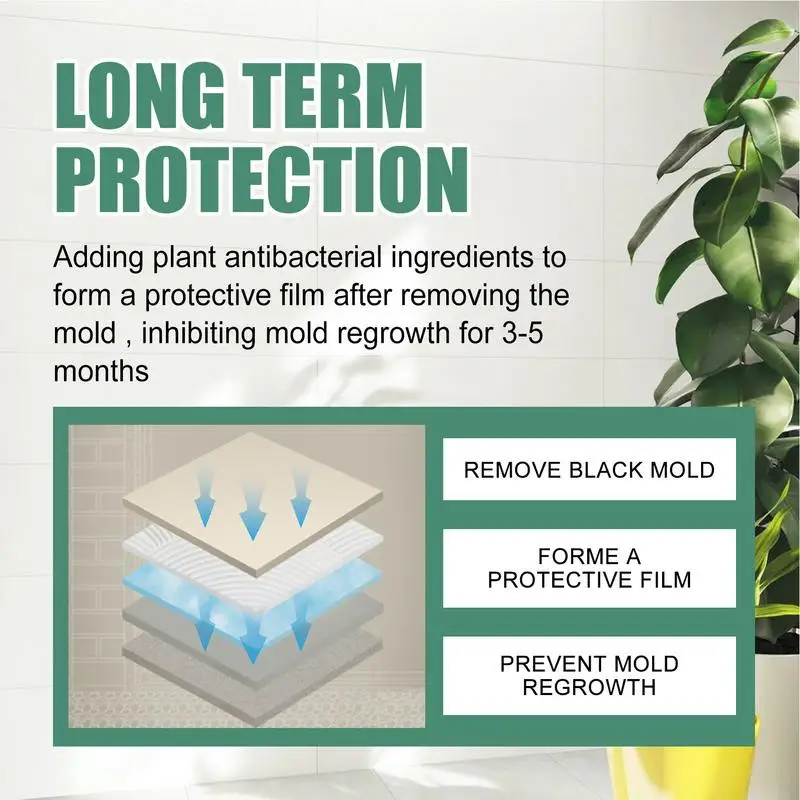 LONG TERM PROTECTION

Adding plant antibacterial ingredients to form a protective film after removing the mold , inhibiting mold regrowth for 3-5 months

REMOVE BLACK MOLD

FORME A PROTECTIVE FILM

PREVENT MOLD REGROWTH